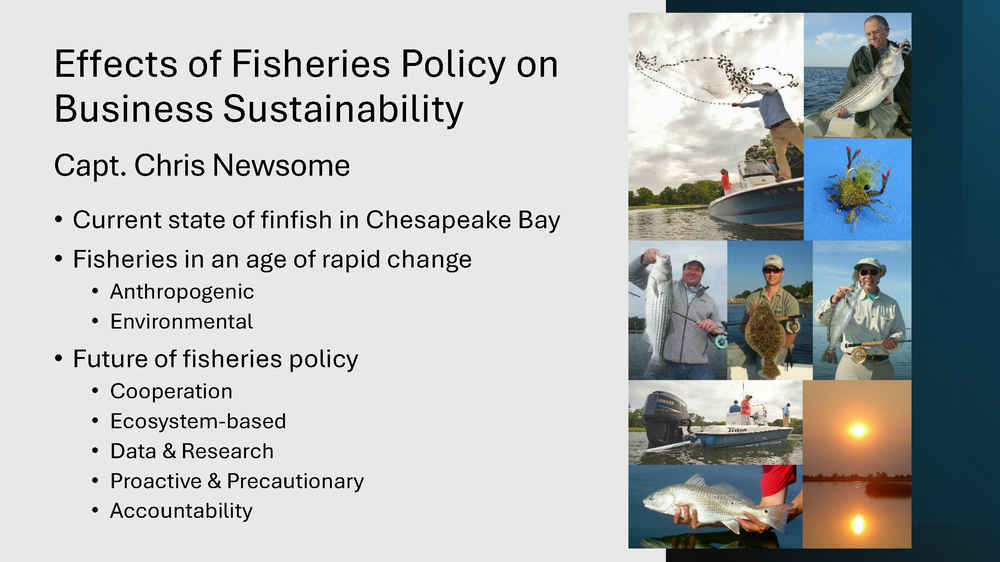 Effects of Fisheries Policy on Business Sustainability

Capt. Chris Newsome

• Current state of finfish in Chesapeake Bay
• Fisheries in an age of rapid change
  • Anthropogenic
  • Environmental
• Future of fisheries policy
  • Cooperation
  • Ecosystem-based
  • Data & Research
  • Proactive & Precautionary
  • Accountability